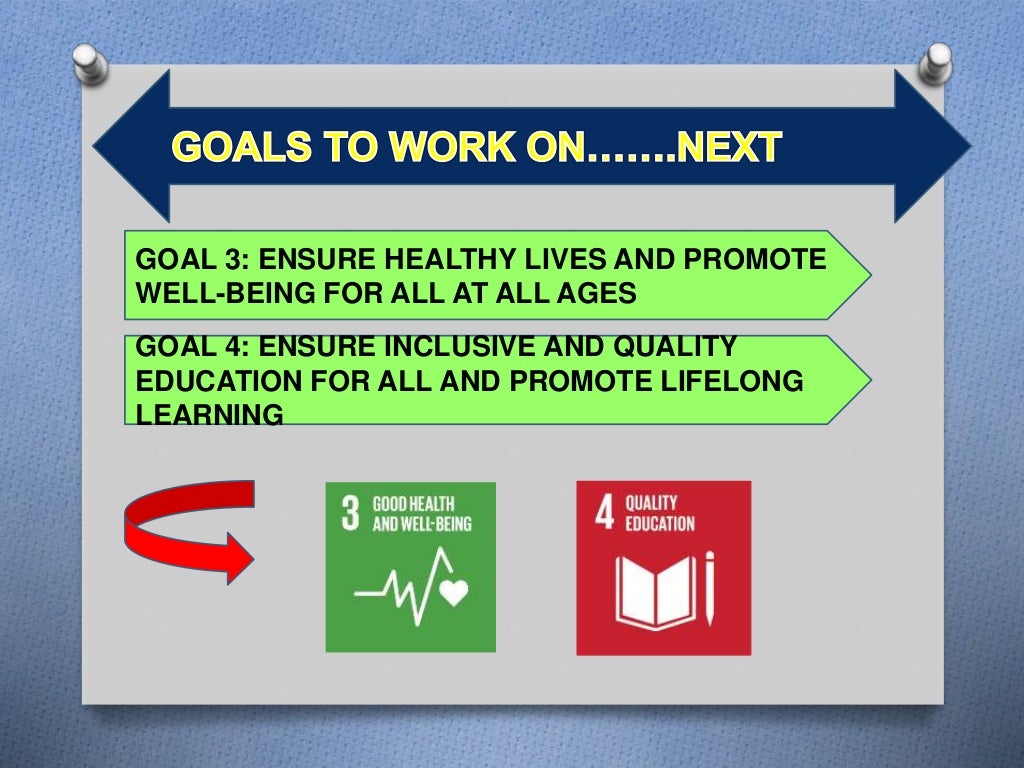 GOALS TO WORK ON…….NEXT

GOAL 3: ENSURE HEALTHY LIVES AND PROMOTE WELL-BEING FOR ALL AT ALL AGES

GOAL 4: ENSURE INCLUSIVE AND QUALITY EDUCATION FOR ALL AND PROMOTE LIFELONG LEARNING

3 GOOD HEALTH AND WELL-BEING

4 QUALITY EDUCATION